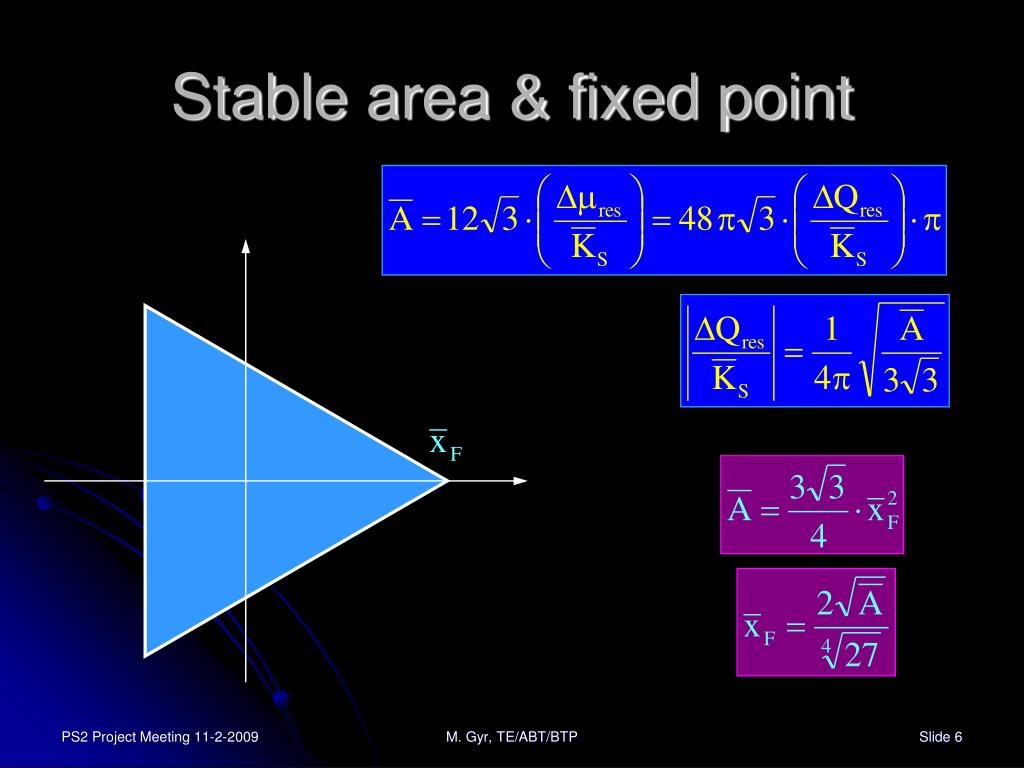 Stable area & fixed point

$\overline{A} = 12\sqrt{3} \cdot \left( \frac{\Delta\mu_{res}}{\overline{K}_S} \right) = 48\pi\sqrt{3} \cdot \left( \frac{\Delta Q_{res}}{\overline{K}_S} \right) \cdot \pi$

$\left| \frac{\Delta Q_{res}}{\overline{K}_S} \right| = \frac{1}{4\pi} \sqrt{\frac{\overline{A}}{3\sqrt{3}}}$

$\overline{x}_F$

$\overline{A} = \frac{3\sqrt{3}}{4} \cdot \overline{x}_F^2$

$\overline{x}_F = \frac{2\sqrt{\overline{A}}}{\sqrt[4]{27}}$

PS2 Project Meeting 11-2-2009

M. Gyr, TE/ABT/BTP

Slide 6